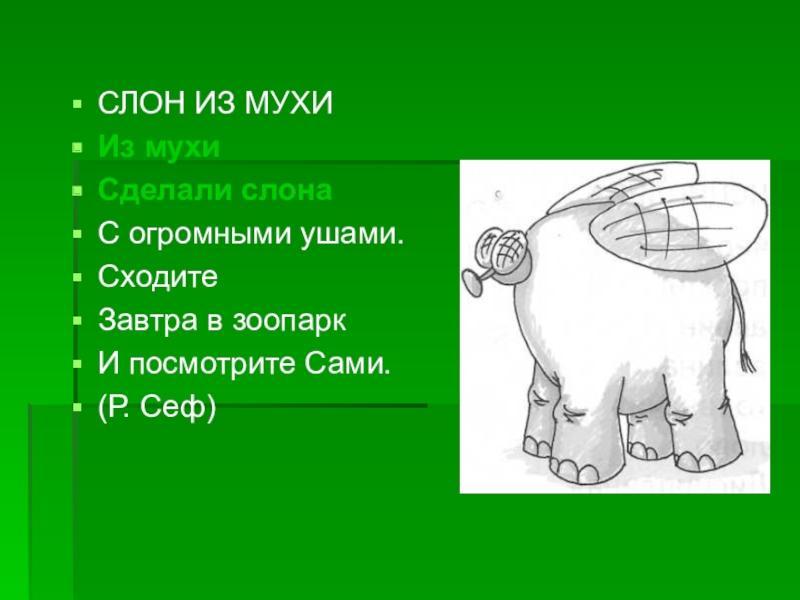 СЛОН ИЗ МУХИ
Из мухи
Сделали слона
С огромными ушами.
Сходите
Завтра в зоопарк
И посмотрите Сами.
(Р. Сеф)